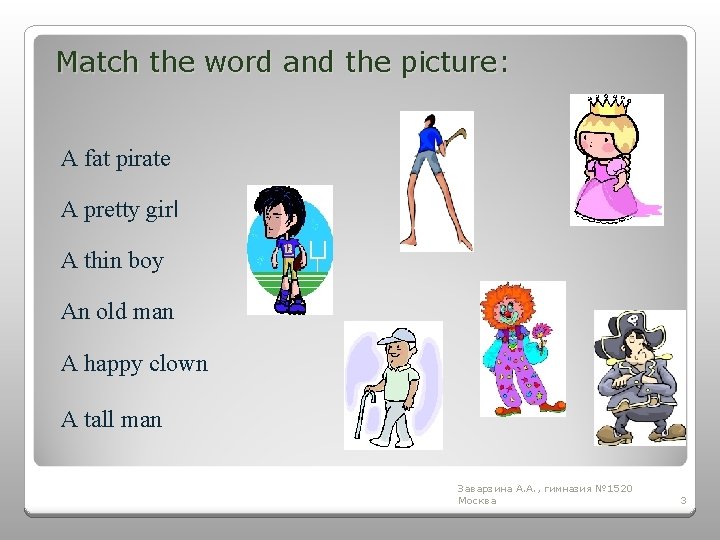 Match the word and the picture:

A fat pirate

A pretty girl

A thin boy

An old man

A happy clown

A tall man

12

Заварзина А.А., гимназия №1520 Москва

3